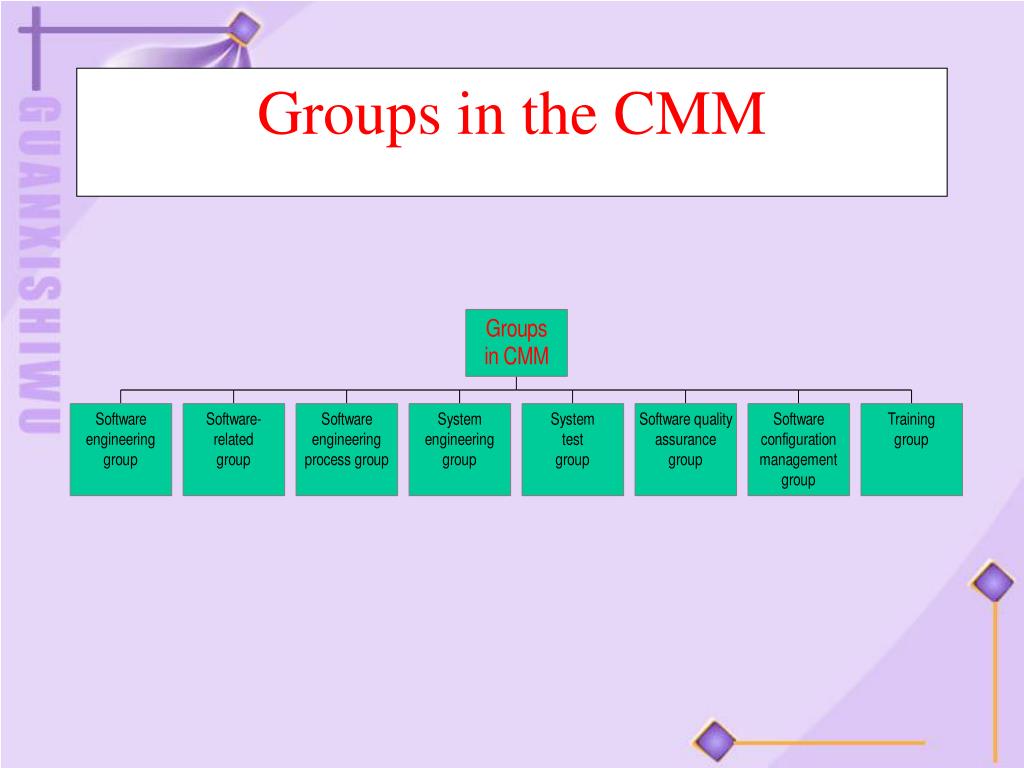 GUANXISHIWU

Groups in the CMM

Groups in CMM

Software engineering group

Software-related group

Software engineering process group

System engineering group

System test group

Software quality assurance group

Software configuration management group

Training group